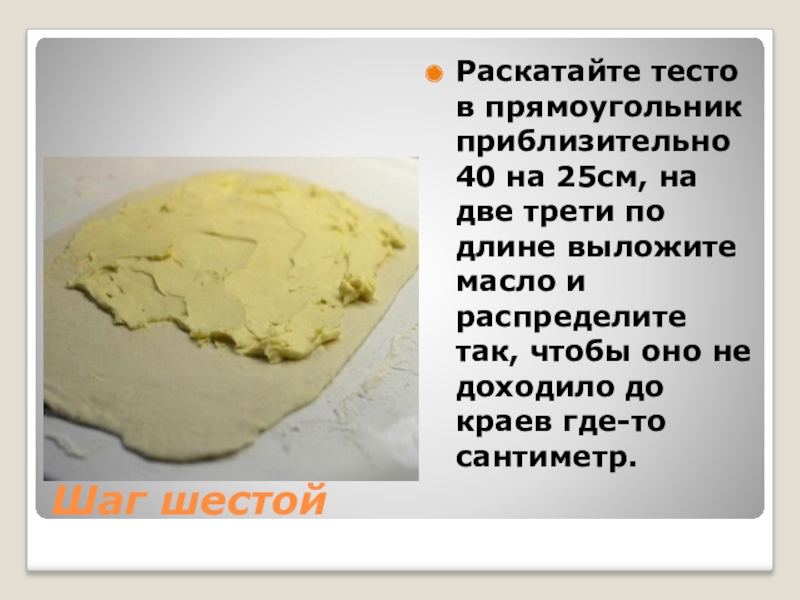 Раскатайте тесто в прямоугольник приблизительно 40 на 25см, на две трети по длине выложите масло и распределите так, чтобы оно не доходило до краев где-то сантиметр.

Шаг шестой